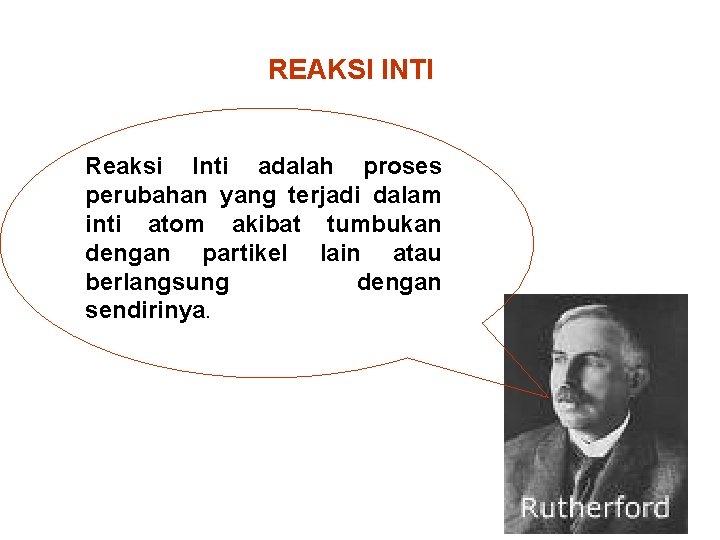 REAKSI INTI

Reaksi Inti adalah proses perubahan yang terjadi dalam inti atom akibat tumbukan dengan partikel lain atau berlangsung dengan sendirinya.

Rutherford